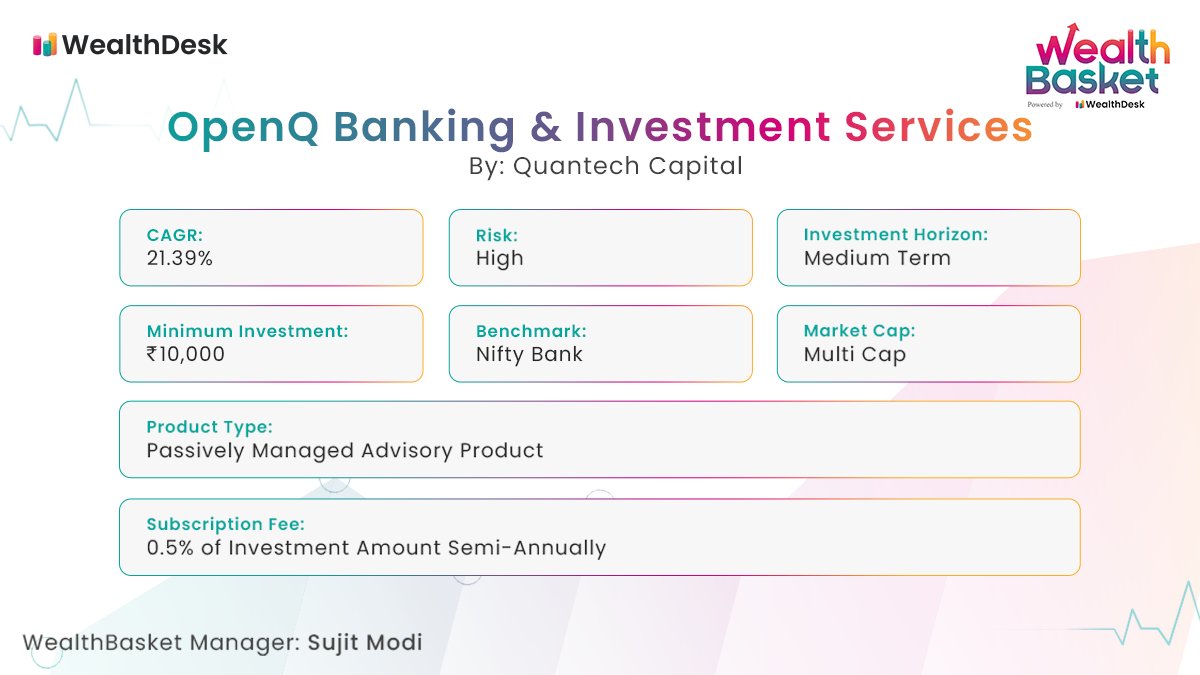 WealthDesk

Wealth Basket
Powered by WealthDesk

OpenQ Banking & Investment Services
By: Quantech Capital

CAGR:
21.39%

Risk:
High

Investment Horizon:
Medium Term

Minimum Investment:
₹10,000

Benchmark:
Nifty Bank

Market Cap:
Multi Cap

Product Type:
Passively Managed Advisory Product

Subscription Fee:
0.5% of Investment Amount Semi-Annually

WealthBasket Manager: Sujit Modi